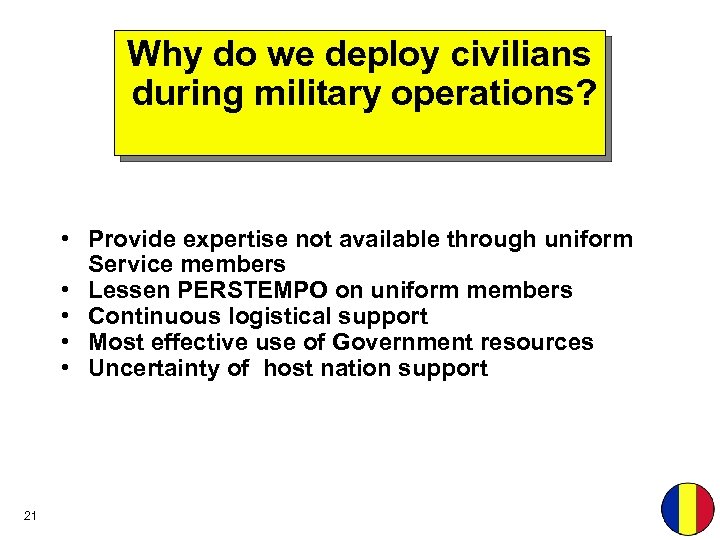 Why do we deploy civilians during military operations?

• Provide expertise not available through uniform Service members
• Lessen PERSTEMPO on uniform members
• Continuous logistical support
• Most effective use of Government resources
• Uncertainty of host nation support

21